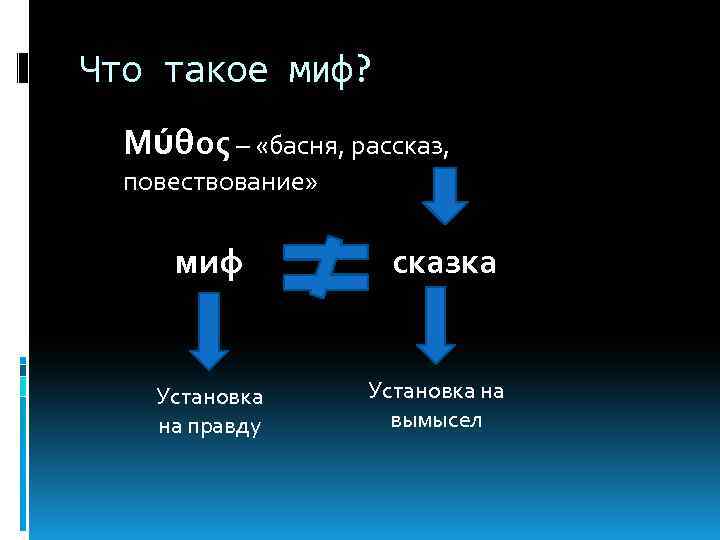 Что такое миф?

Μύθος – «басня, рассказ, повествование»

миф $\neq$ сказка

Установка на правду

Установка на вымысел